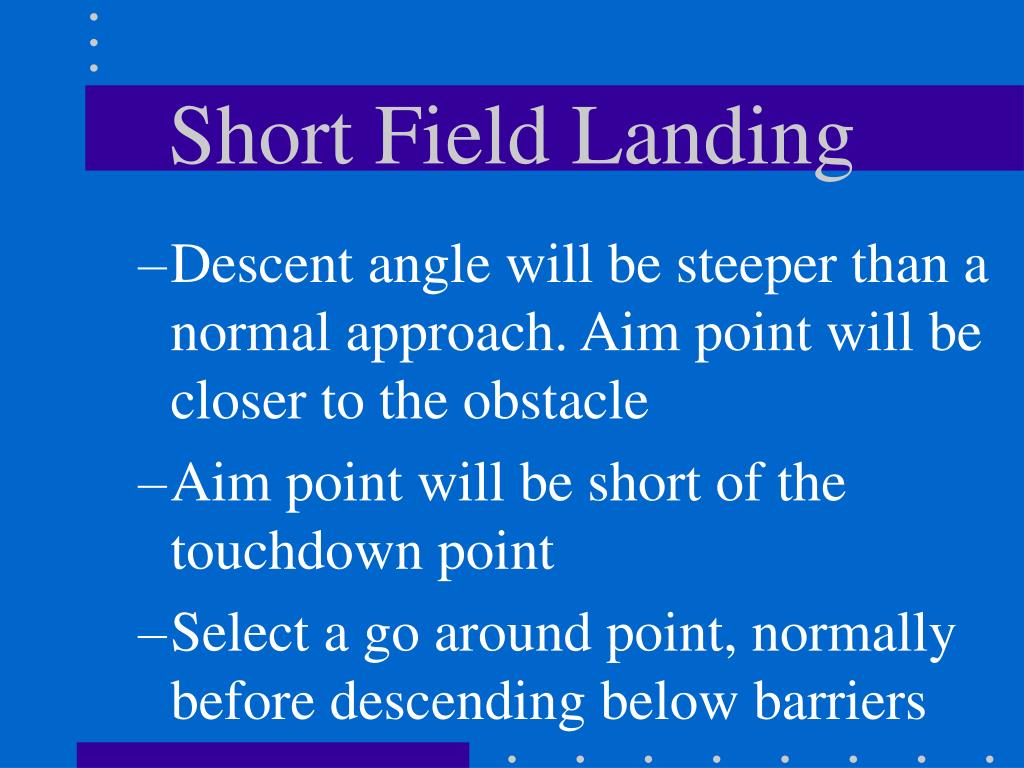 Short Field Landing

–Descent angle will be steeper than a normal approach. Aim point will be closer to the obstacle

–Aim point will be short of the touchdown point

–Select a go around point, normally before descending below barriers